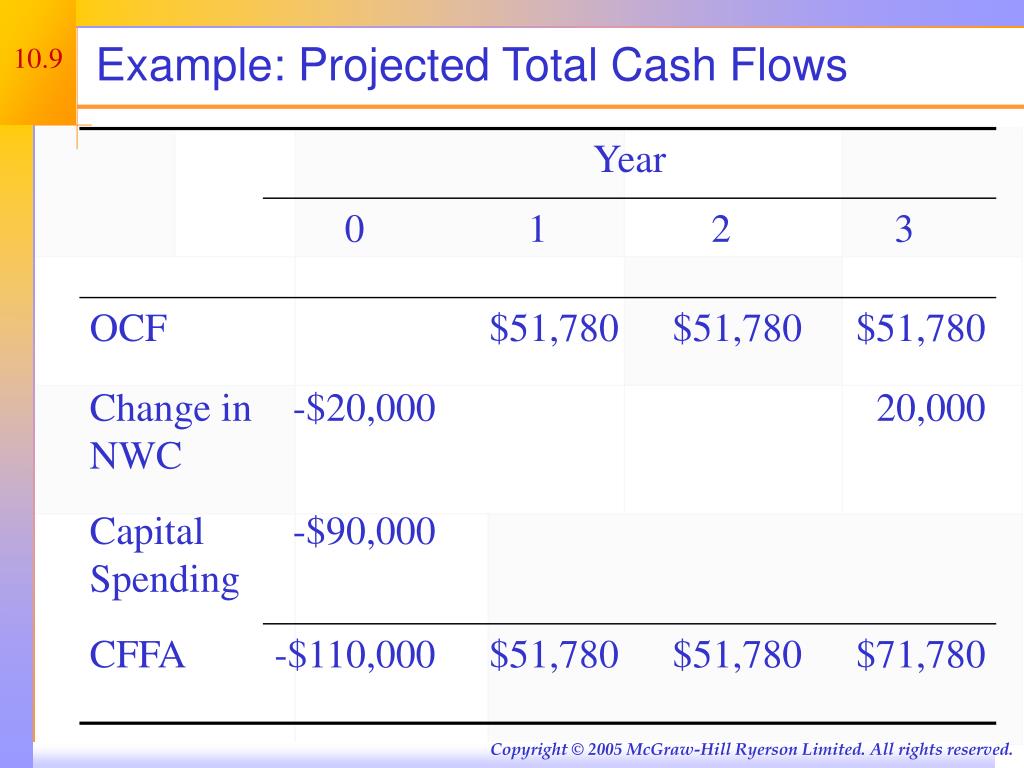 10.9

Example: Projected Total Cash Flows

| | Year | | | |
|---|---|---|---|---|
| | 0 | 1 | 2 | 3 |
| OCF | | \$51,780 | \$51,780 | \$51,780 |
| Change in NWC | -\$20,000 | | | 20,000 |
| Capital Spending | -\$90,000 | | | |
| CFFA | -\$110,000 | \$51,780 | \$51,780 | \$71,780 |

Copyright © 2005 McGraw-Hill Ryerson Limited. All rights reserved.